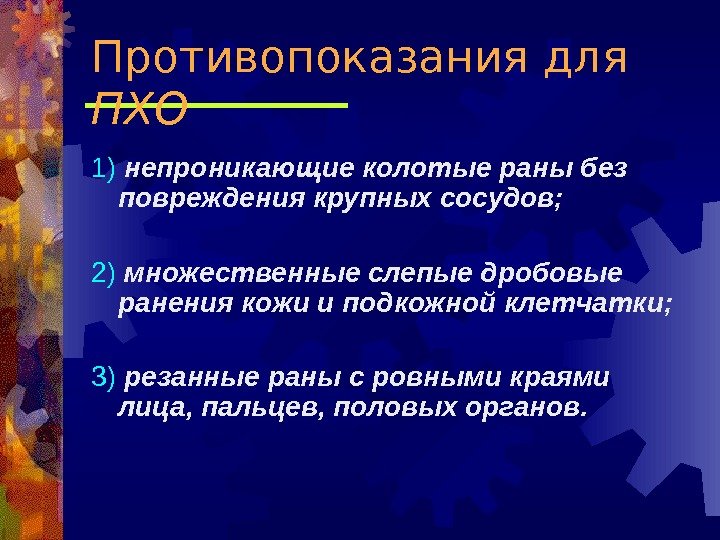 Противопоказания для ПХО

1) непроникающие колотые раны без повреждения крупных сосудов;

2) множественные слепые дробовые ранения кожи и подкожной клетчатки;

3) резанные раны с ровными краями лица, пальцев, половых органов.